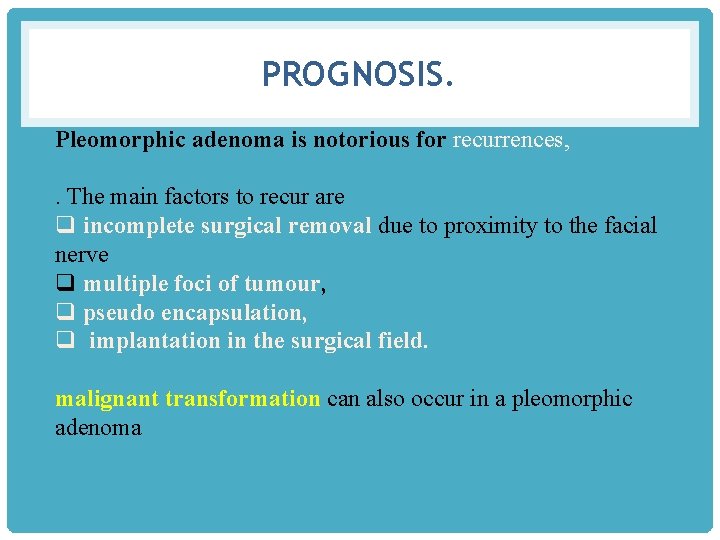 PROGNOSIS.

Pleomorphic adenoma is notorious for recurrences,

. The main factors to recur are
❑ incomplete surgical removal due to proximity to the facial nerve
❑ multiple foci of tumour,
❑ pseudo encapsulation,
❑ implantation in the surgical field.

malignant transformation can also occur in a pleomorphic adenoma